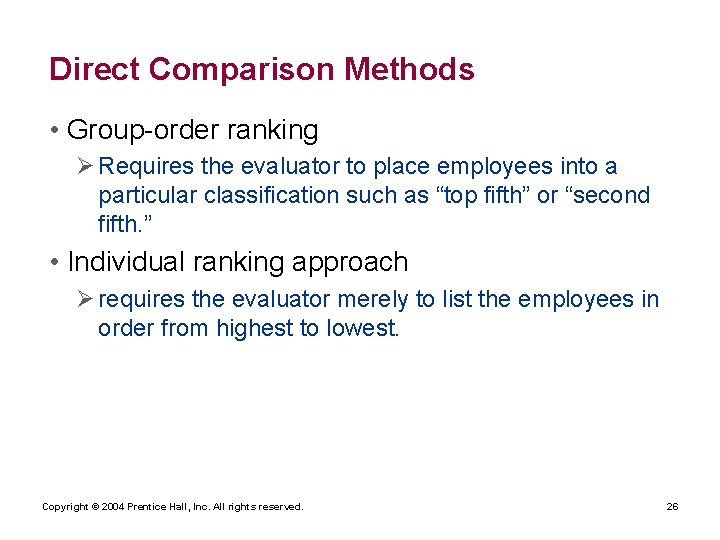 Direct Comparison Methods

• Group-order ranking

➢ Requires the evaluator to place employees into a particular classification such as “top fifth” or “second fifth.”

• Individual ranking approach

➢ requires the evaluator merely to list the employees in order from highest to lowest.

Copyright © 2004 Prentice Hall, Inc. All rights reserved.

26